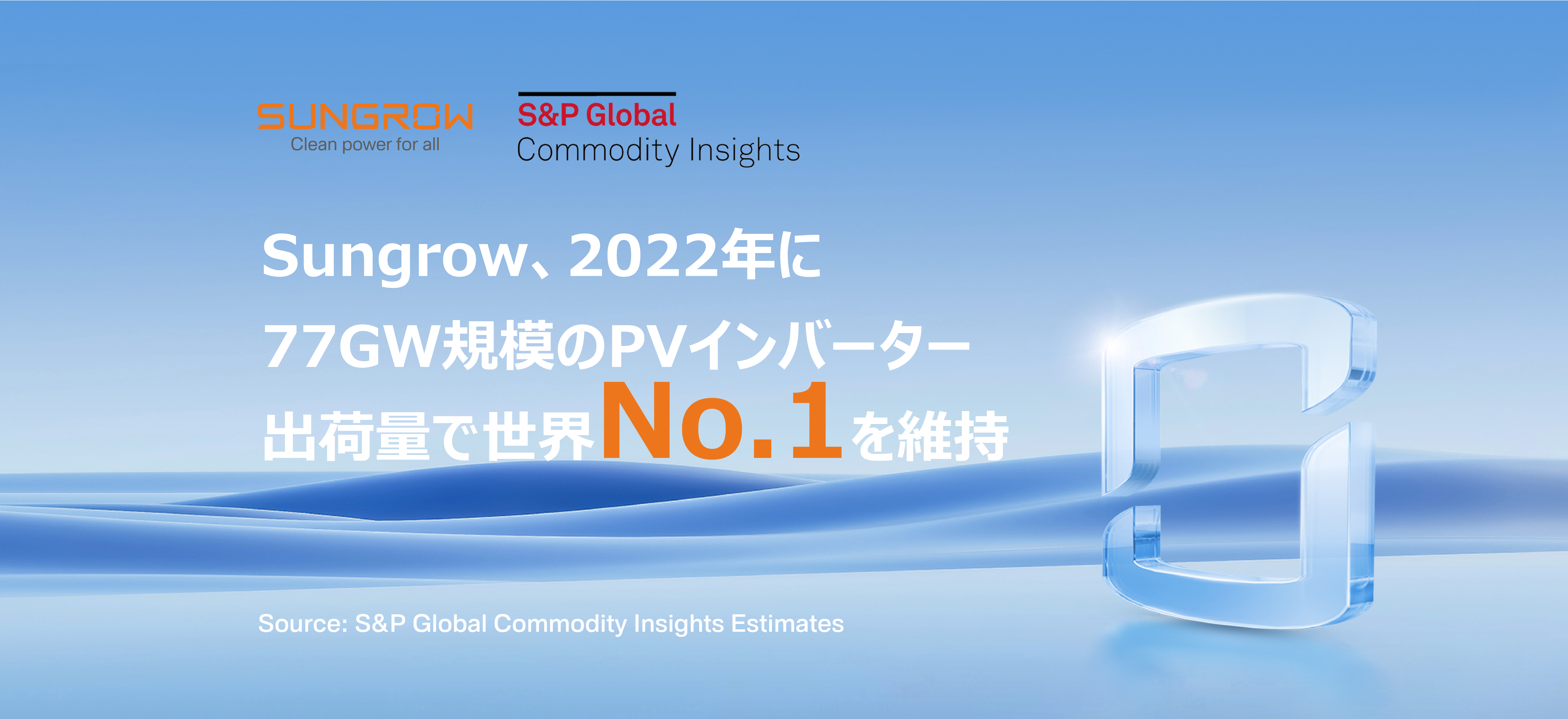 SUNGROW
Clean power for all

S&P Global
Commodity Insights

Sungrow、2022年に
77GW規模のPVインバーター
出荷量で世界No.1を維持

Source: S&P Global Commodity Insights Estimates